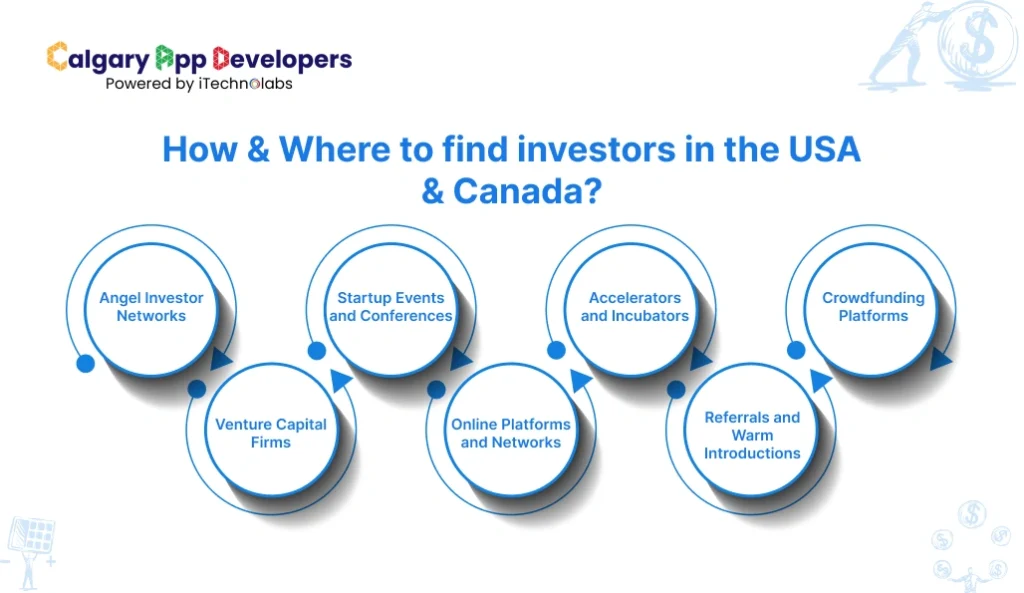 Calgary App Developers
Powered by iTechnolabs

How & Where to find investors in the USA & Canada?

Angel Investor Networks

Venture Capital Firms

Startup Events and Conferences

Online Platforms and Networks

Accelerators and Incubators

Referrals and Warm Introductions

Crowdfunding Platforms